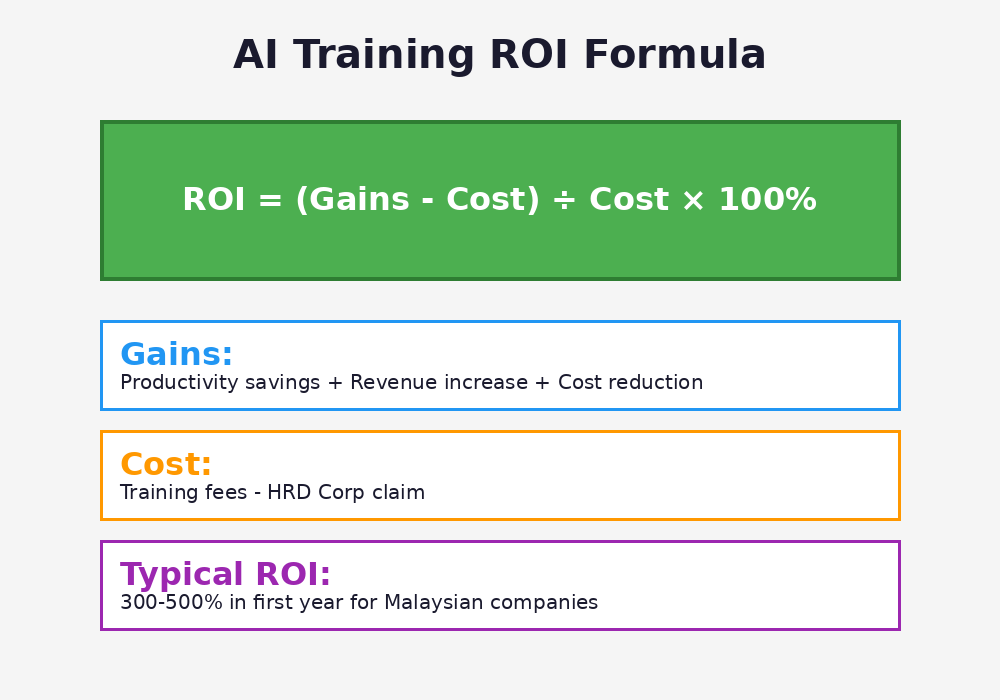 AI Training ROI Formula

ROI = (Gains - Cost) ÷ Cost × 100%

Gains:
Productivity savings + Revenue increase + Cost reduction

Cost:
Training fees - HRD Corp claim

Typical ROI:
300-500% in first year for Malaysian companies